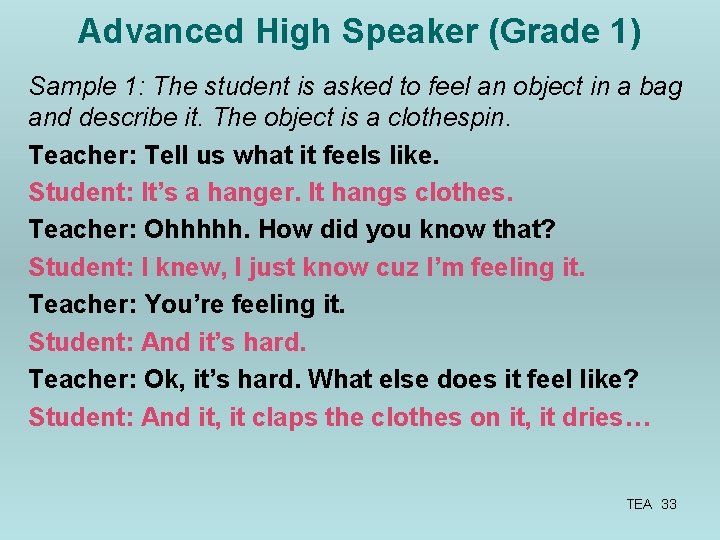 Advanced High Speaker (Grade 1)

Sample 1: The student is asked to feel an object in a bag and describe it. The object is a clothespin.

Teacher: Tell us what it feels like.

Student: It’s a hanger. It hangs clothes.

Teacher: Ohhhhh. How did you know that?

Student: I knew, I just know cuz I’m feeling it.

Teacher: You’re feeling it.

Student: And it’s hard.

Teacher: Ok, it’s hard. What else does it feel like?

Student: And it, it claps the clothes on it, it dries…

TEA 33